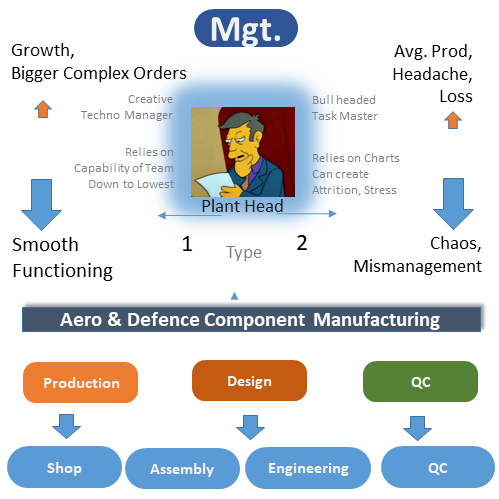 Mgt.

Growth,
Bigger Complex Orders

Avg. Prod,
Headache,
Loss

Creative
Techno Manager

Relies on
Capability of Team
Down to Lowest

Bull headed
Task Master

Relies on Charts
Can create
Attrition, Stress

Plant Head

Smooth
Functioning

1

Type

2

Chaos,
Mismanagement

Aero & Defence Component Manufacturing

Production

Design

QC

Shop

Assembly

Engineering

QC